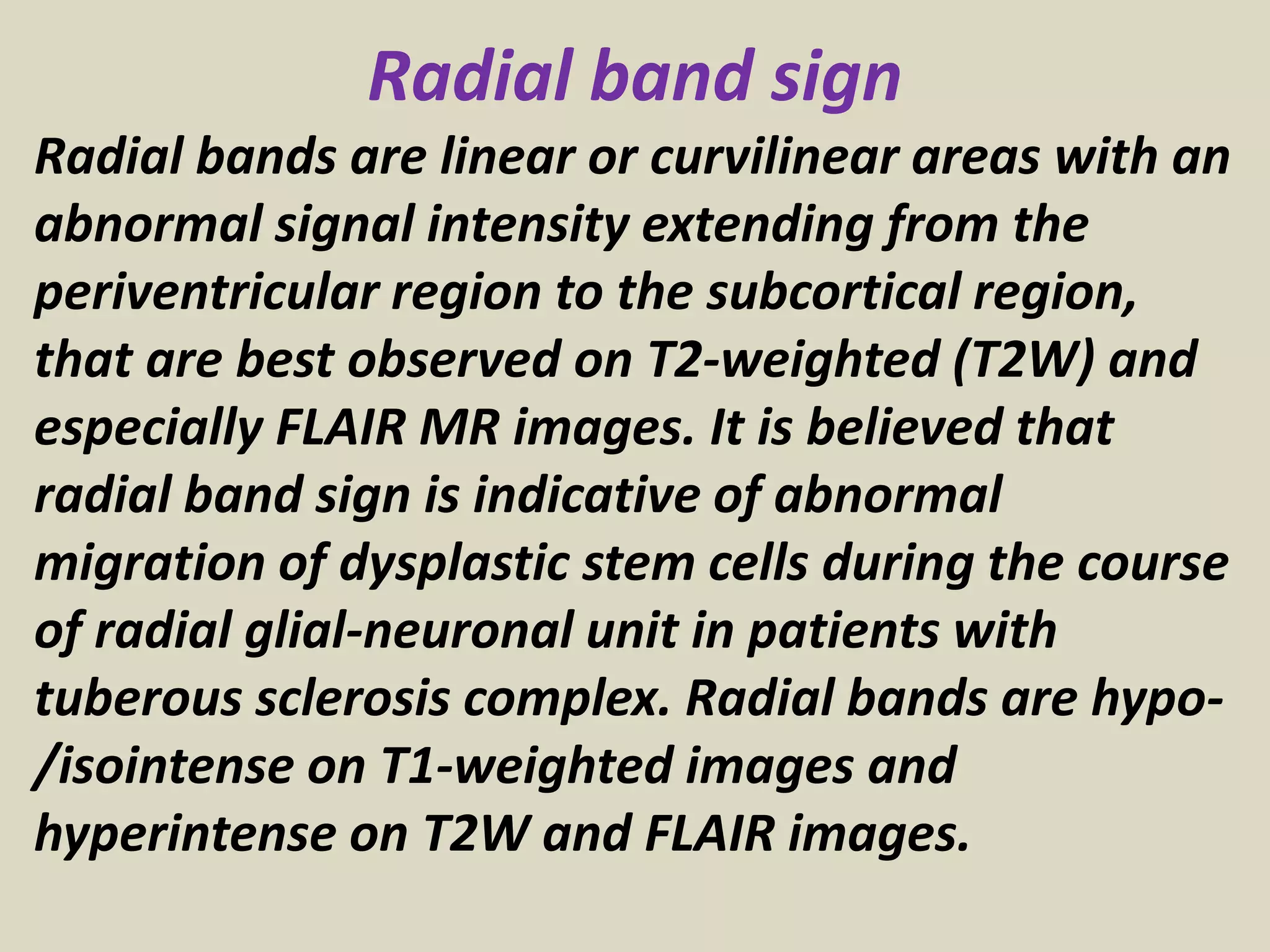 Radial band sign

Radial bands are linear or curvilinear areas with an abnormal signal intensity extending from the periventricular region to the subcortical region, that are best observed on T2-weighted (T2W) and especially FLAIR MR images. It is believed that radial band sign is indicative of abnormal migration of dysplastic stem cells during the course of radial glial-neuronal unit in patients with tuberous sclerosis complex. Radial bands are hypo-/isointense on T1-weighted images and hyperintense on T2W and FLAIR images.